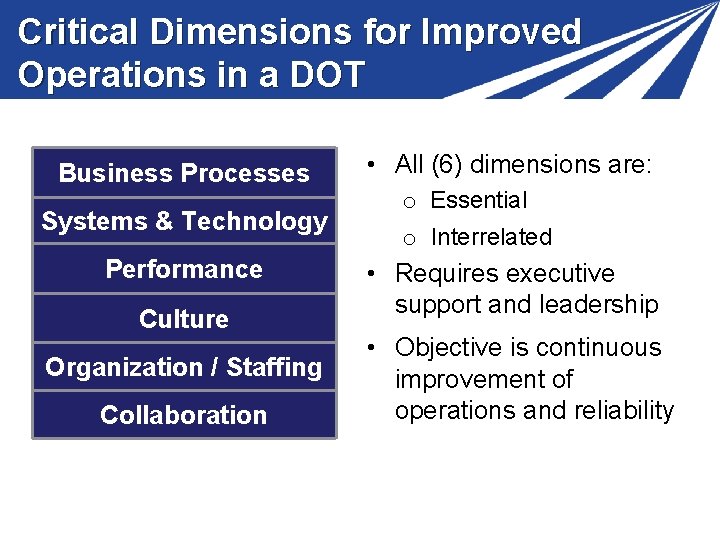 Critical Dimensions for Improved Operations in a DOT

Business Processes

Systems & Technology

Performance

Culture

Organization / Staffing

Collaboration

• All (6) dimensions are:
  o Essential
  o Interrelated
• Requires executive support and leadership
• Objective is continuous improvement of operations and reliability